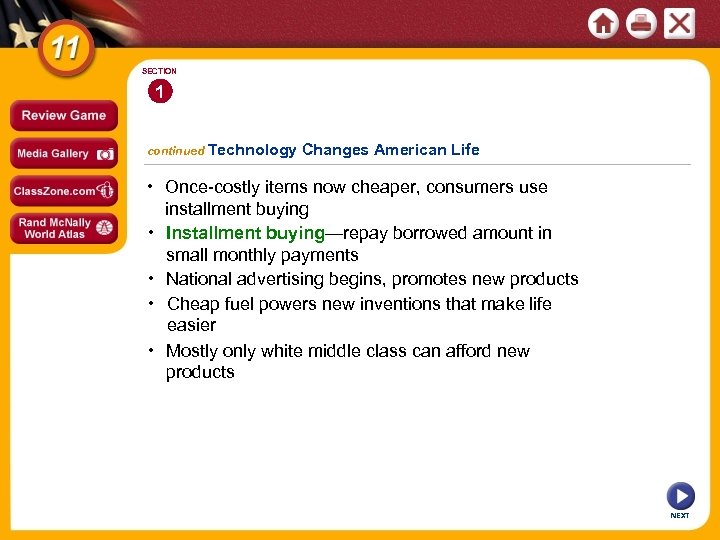 11

Review Game

Media Gallery

ClassZone.com

Rand McNally World Atlas

SECTION
1

continued Technology Changes American Life

• Once-costly items now cheaper, consumers use installment buying
• Installment buying—repay borrowed amount in small monthly payments
• National advertising begins, promotes new products
• Cheap fuel powers new inventions that make life easier
• Mostly only white middle class can afford new products

NEXT